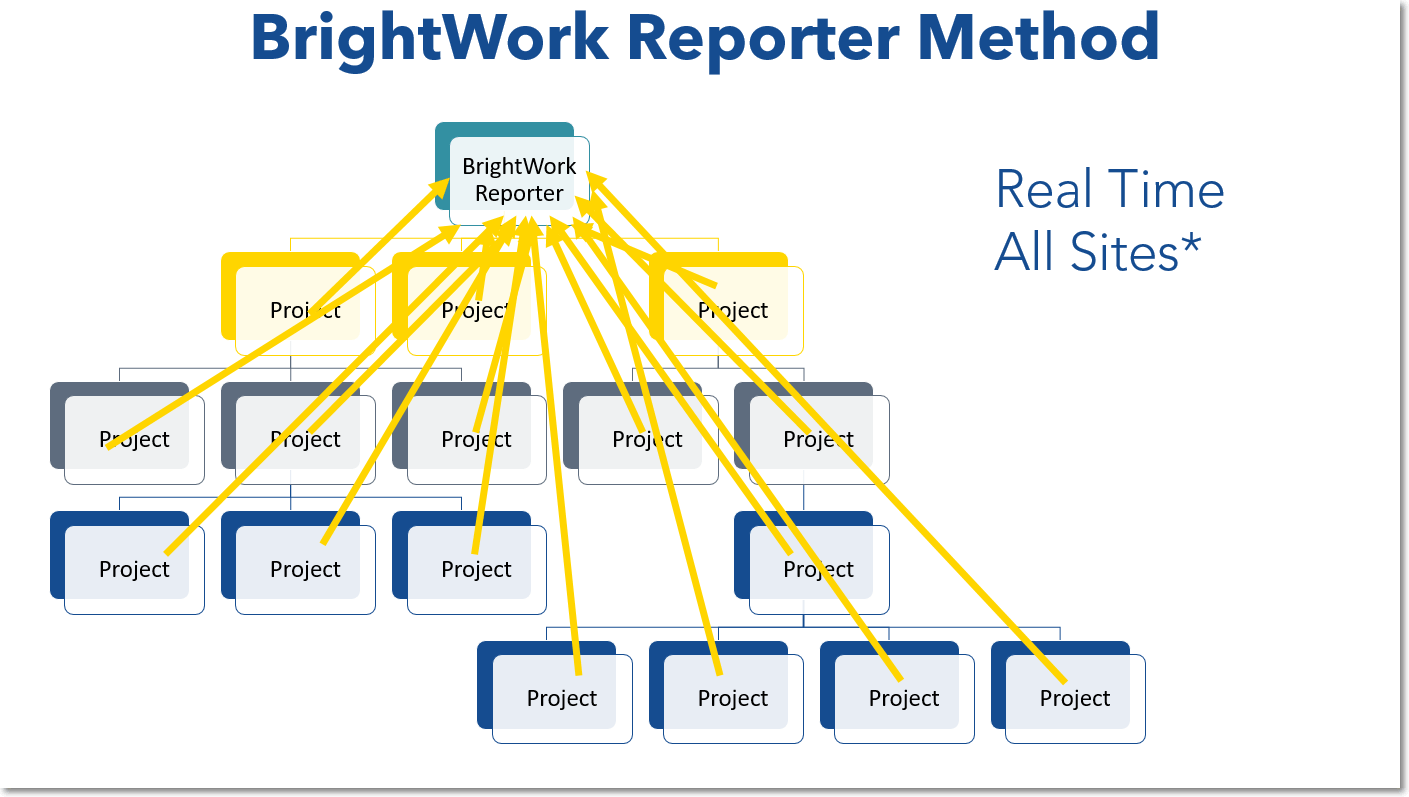 BrightWork Reporter Method

BrightWork Reporter

Real Time
All Sites*

Project

Project

Project

Project

Project

Project

Project

Project

Project

Project

Project

Project

Project

Project

Project

Project